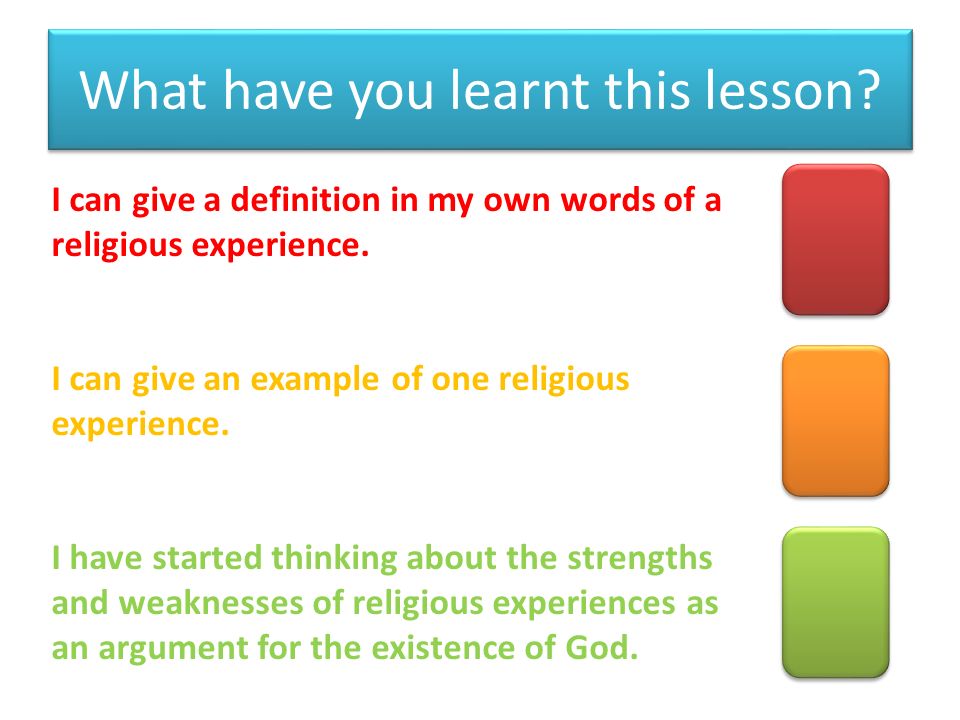 What have you learnt this lesson?

I can give a definition in my own words of a religious experience.

I can give an example of one religious experience.

I have started thinking about the strengths and weaknesses of religious experiences as an argument for the existence of God.